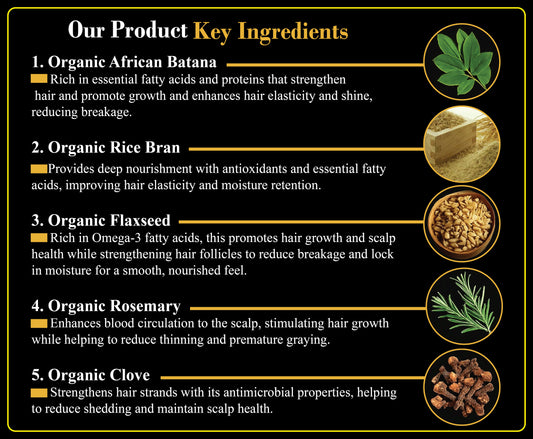 Our Product Key Ingredients

1. Organic African Batana

Rich in essential fatty acids and proteins that strengthen hair and promote growth and enhances hair elasticity and shine, reducing breakage.

2. Organic Rice Bran

Provides deep nourishment with antioxidants and essential fatty acids, improving hair elasticity and moisture retention.

3. Organic Flaxseed

Rich in Omega-3 fatty acids, this promotes hair growth and scalp health while strengthening hair follicles to reduce breakage and lock in moisture for a smooth, nourished feel.

4. Organic Rosemary

Enhances blood circulation to the scalp, stimulating hair growth while helping to reduce thinning and premature graying.

5. Organic Clove

Strengthens hair strands with its antimicrobial properties, helping to reduce shedding and maintain scalp health.